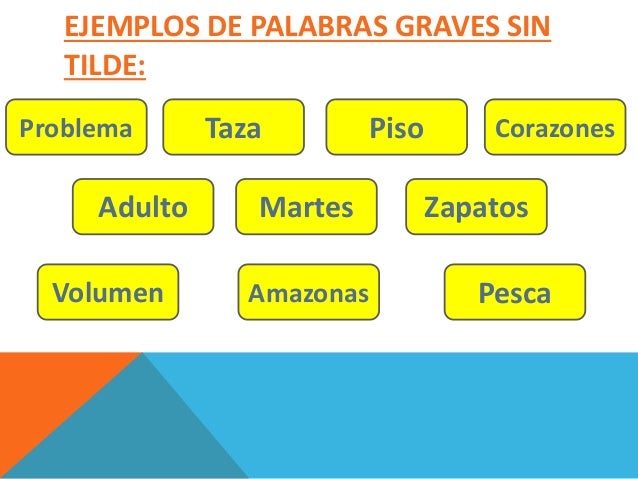 EJEMPLOS DE PALABRAS GRAVES SIN TILDE:

Problema

Taza

Piso

Corazones

Adulto

Martes

Zapatos

Volumen

Amazonas

Pesca